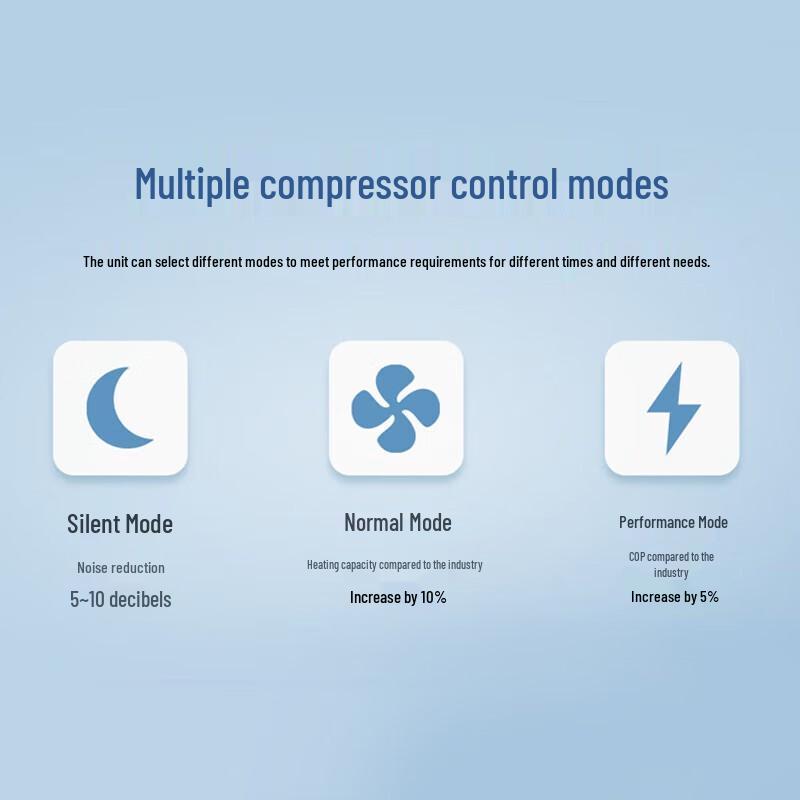 Multiple compressor control modes

The unit can select different modes to meet performance requirements for different times and different needs.

Silent Mode

Noise reduction

5~10 decibels

Normal Mode

Heating capacity compared to the industry

Increase by 10%

Performance Mode

COP compared to the industry

Increase by 5%